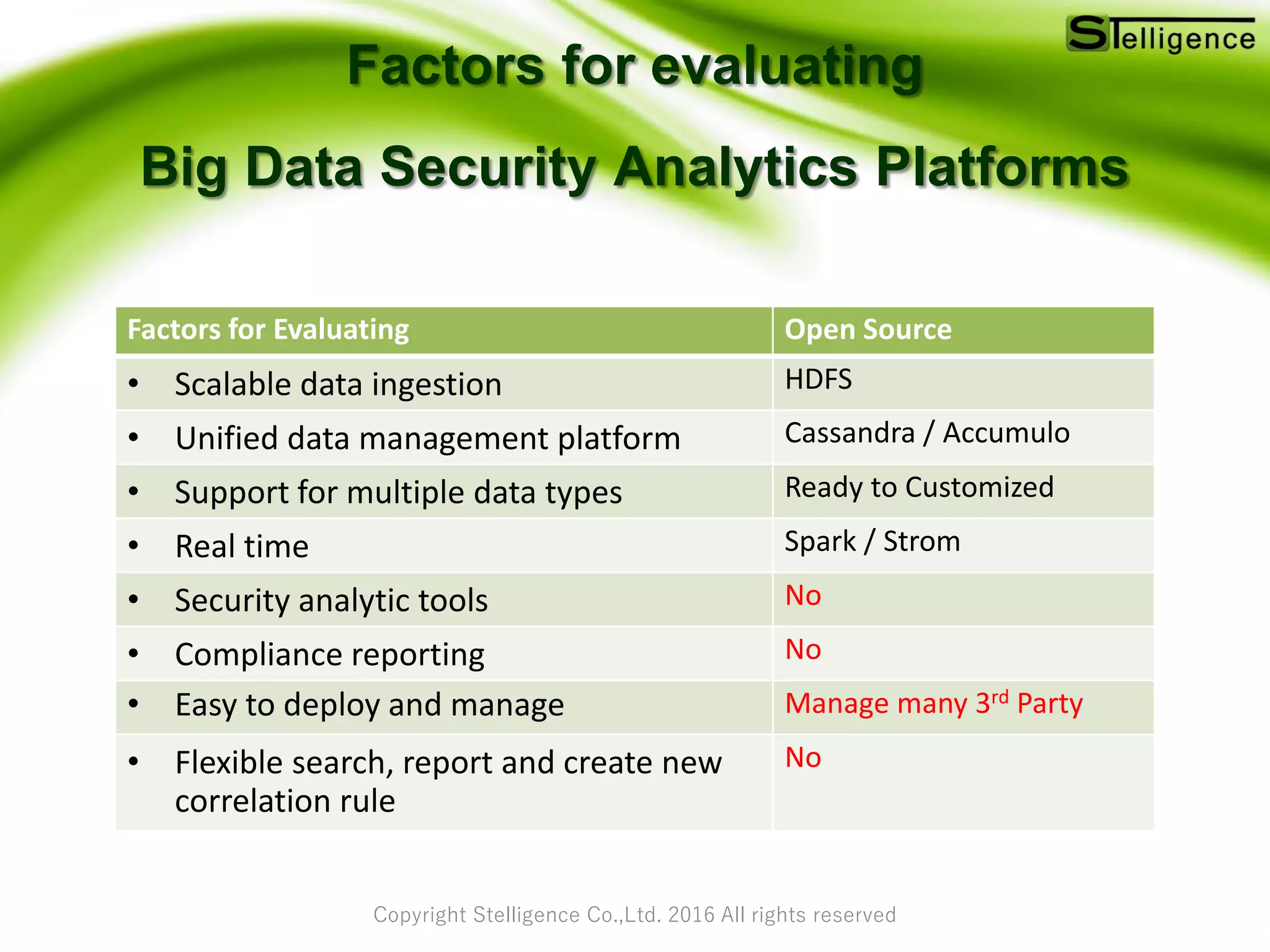 STelligence

Factors for evaluating

Big Data Security Analytics Platforms

| Factors for Evaluating | Open Source |
|---|---|
| • Scalable data ingestion | HDFS |
| • Unified data management platform | Cassandra / Accumulo |
| • Support for multiple data types | Ready to Customized |
| • Real time | Spark / Strom |
| • Security analytic tools | No |
| • Compliance reporting | No |
| • Easy to deploy and manage | Manage many 3$^{rd}$ Party |
| • Flexible search, report and create new correlation rule | No |

Copyright Stelligence Co.,Ltd. 2016 All rights reserved